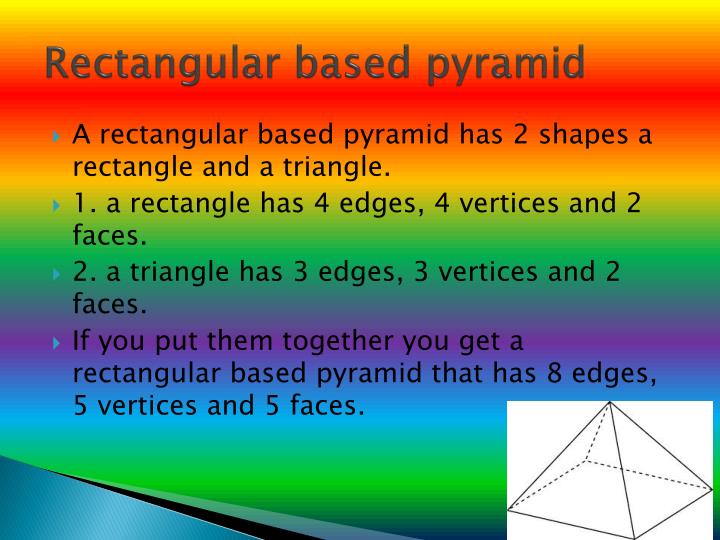 Rectangular based pyramid

A rectangular based pyramid has 2 shapes a rectangle and a triangle.

1. a rectangle has 4 edges, 4 vertices and 2 faces.

2. a triangle has 3 edges, 3 vertices and 2 faces.

If you put them together you get a rectangular based pyramid that has 8 edges, 5 vertices and 5 faces.